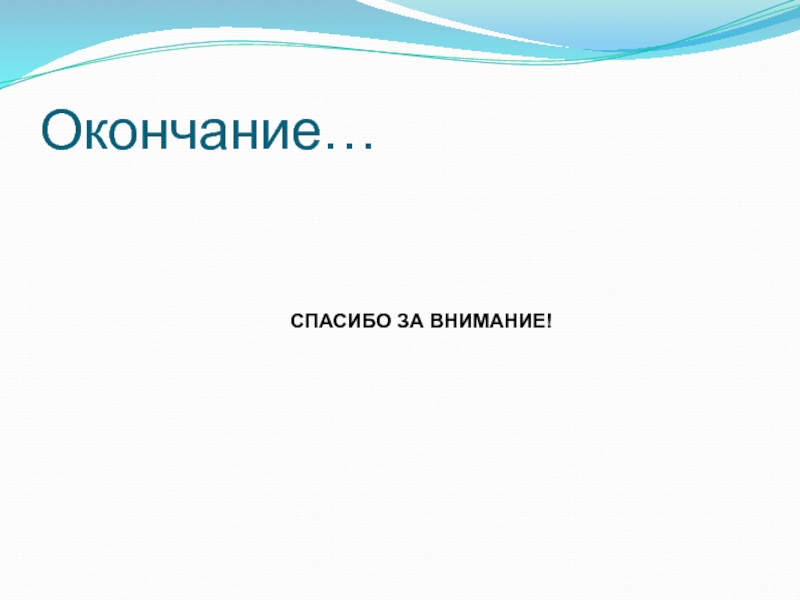 Окончание…

СПАСИБО ЗА ВНИМАНИЕ!